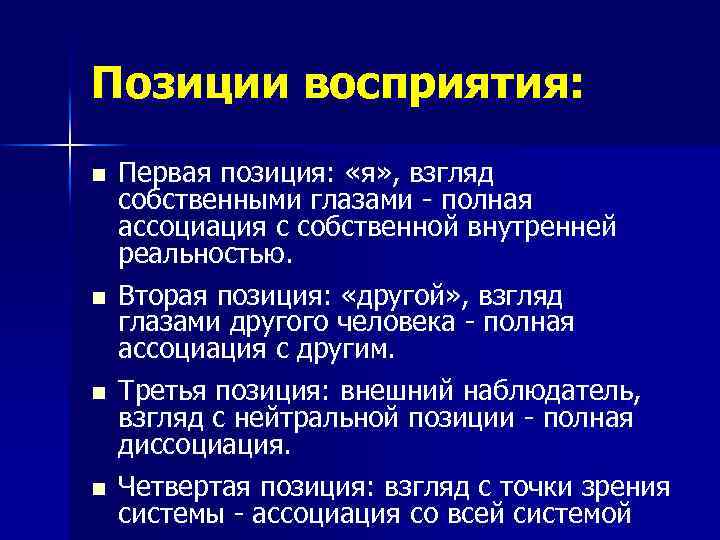 Позиции восприятия:

■ Первая позиция: «я», взгляд собственными глазами - полная ассоциация с собственной внутренней реальностью.

■ Вторая позиция: «другой», взгляд глазами другого человека - полная ассоциация с другим.

■ Третья позиция: внешний наблюдатель, взгляд с нейтральной позиции - полная диссоциация.

■ Четвертая позиция: взгляд с точки зрения системы - ассоциация со всей системой